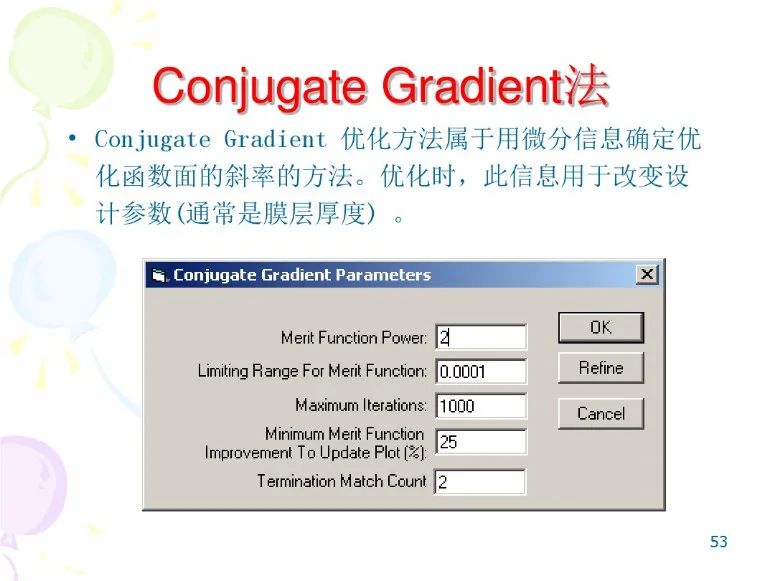 Conjugate Gradient法

• Conjugate Gradient 优化方法属于用微分信息确定优化函数面的斜率的方法。优化时，此信息用于改变设计参数(通常是膜层厚度) 。

Conjugate Gradient Parameters

Merit Function Power: 2
Limiting Range For Merit Function: 0.0001
Maximum Iterations: 1000
Minimum Merit Function Improvement To Update Plot (%): 25
Termination Match Count 2

OK
Refine
Cancel

53